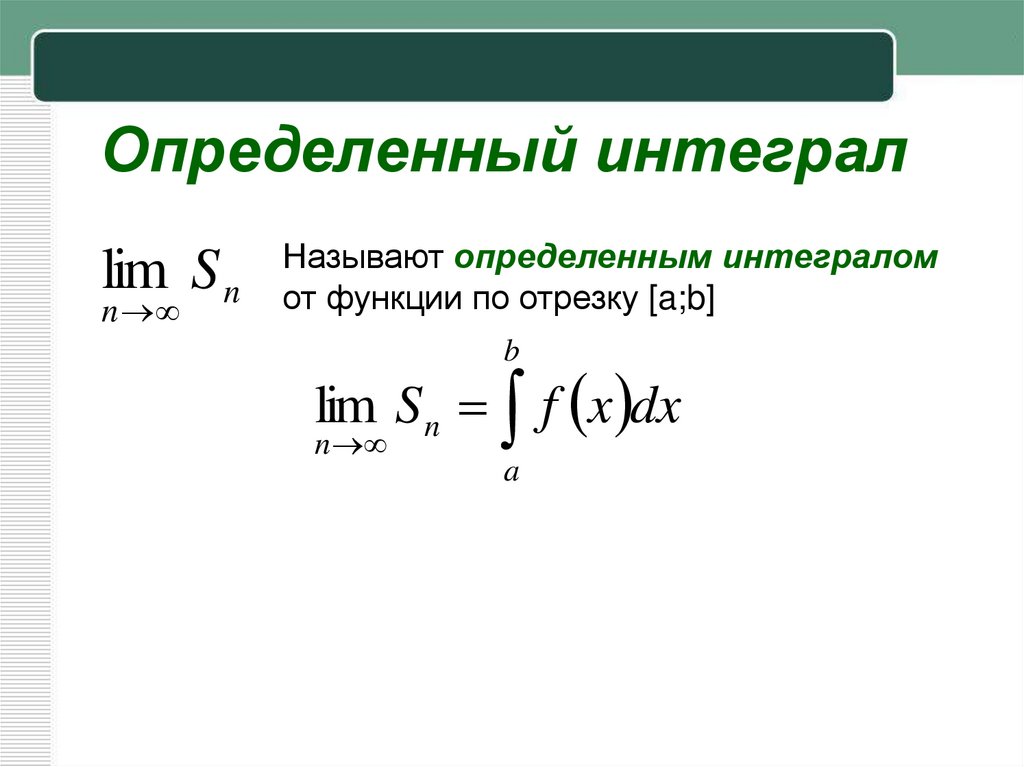 Определенный интеграл

$\lim_{n \to \infty} S_n$ Называют определенным интегралом от функции по отрезку [a;b]

$\lim_{n \to \infty} S_n = \int_a^b f(x)dx$